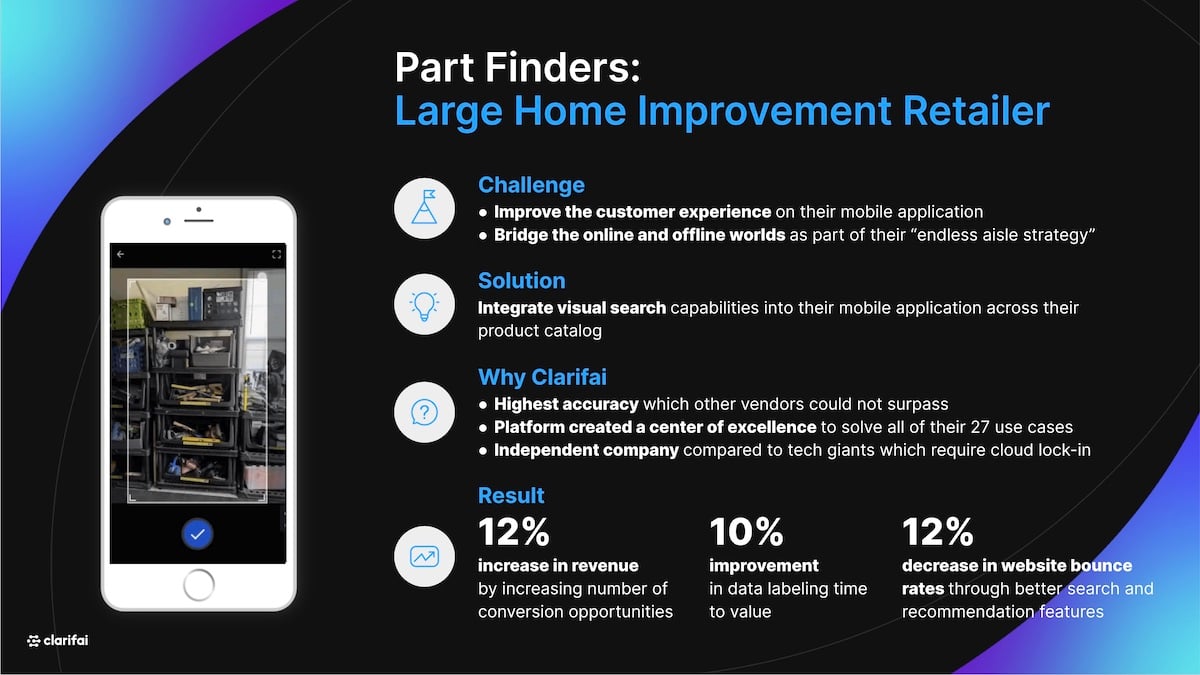 Part Finders:
Large Home Improvement Retailer

Challenge
● Improve the customer experience on their mobile application
● Bridge the online and offline worlds as part of their “endless aisle strategy”

Solution
Integrate visual search capabilities into their mobile application across their product catalog

Why Clarifai
● Highest accuracy which other vendors could not surpass
● Platform created a center of excellence to solve all of their 27 use cases
● Independent company compared to tech giants which require cloud lock-in

Result
12%
increase in revenue
by increasing number of conversion opportunities

10%
improvement
in data labeling time to value

12%
decrease in website bounce rates through better search and recommendation features

clarifai